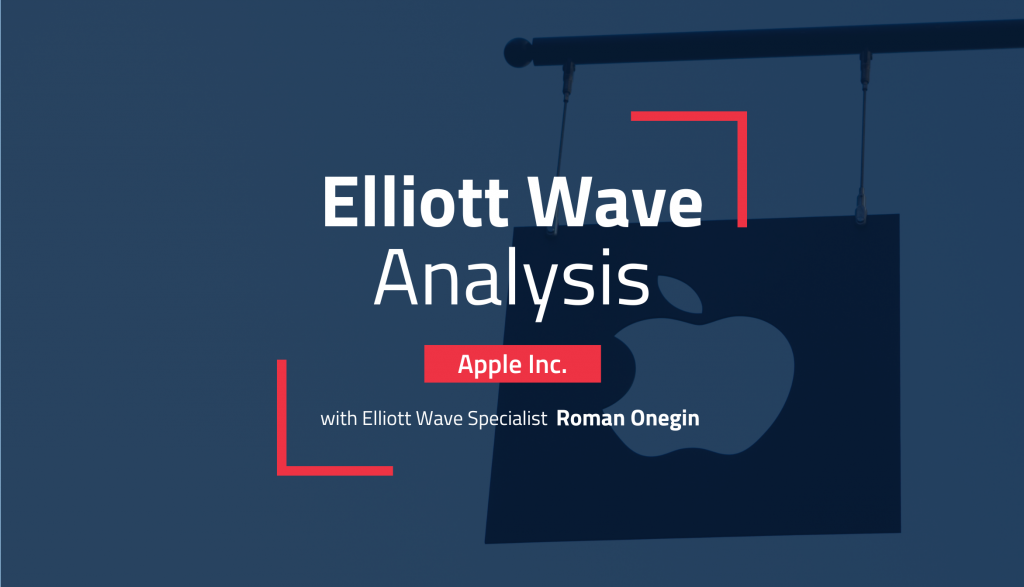 Elliott Wave
Analysis

Apple Inc.

with Elliott Wave Specialist Roman Onegin